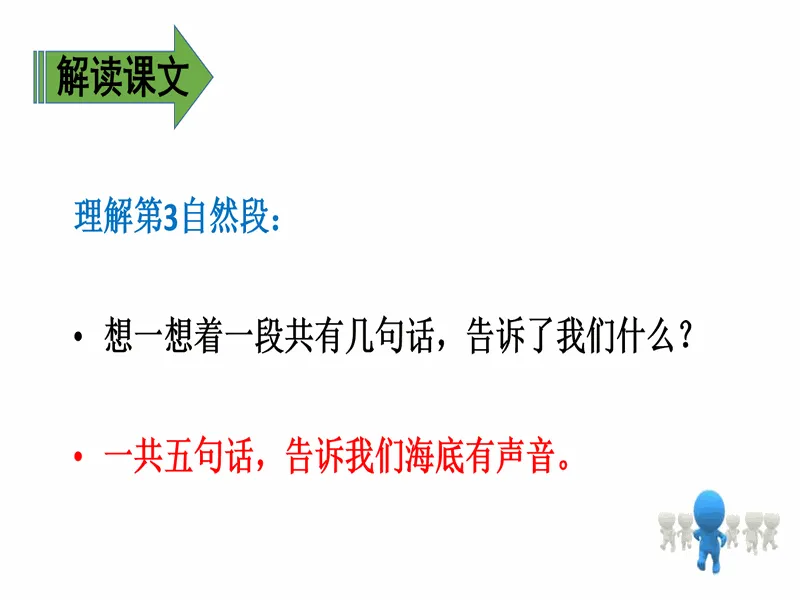 解读课文

理解第3自然段：

• 想一想着一段共有几句话，告诉了我们什么？

• 一共五句话，告诉我们海底有声音。